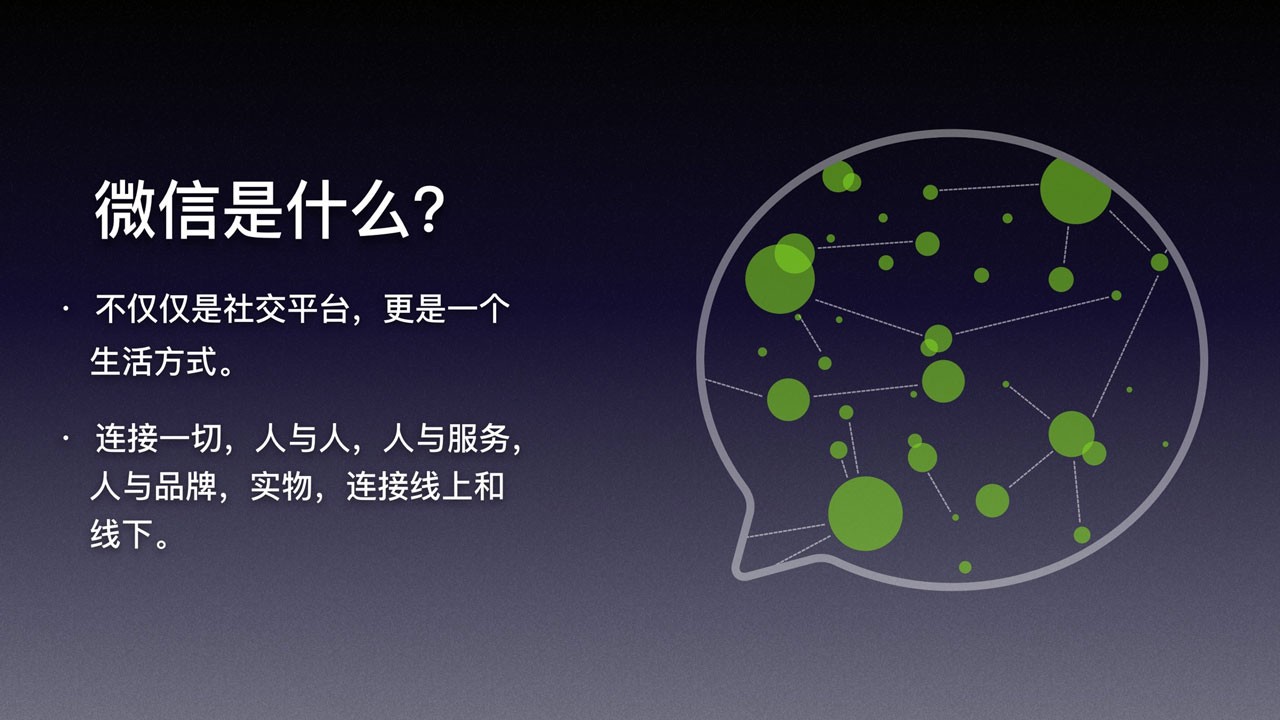 微信是什么？

· 不仅仅是社交平台，更是一个生活方式。

· 连接一切，人与人，人与服务，人与品牌，实物，连接线上和线下。